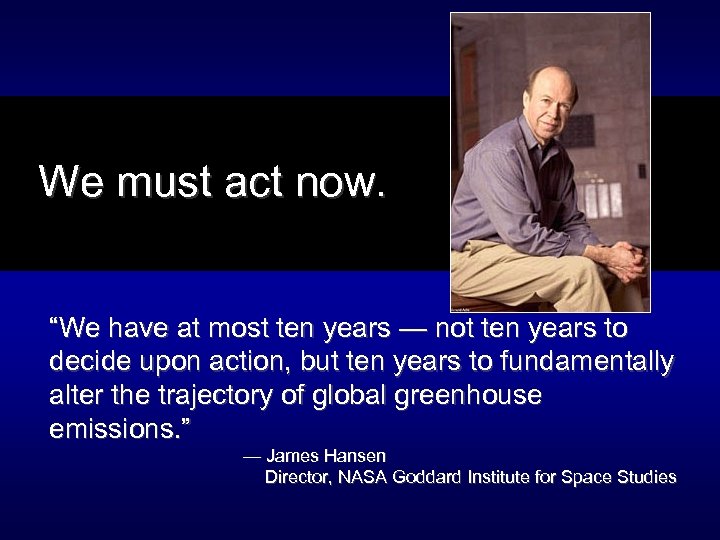 We must act now.

“We have at most ten years — not ten years to decide upon action, but ten years to fundamentally alter the trajectory of global greenhouse emissions.”

— James Hansen
Director, NASA Goddard Institute for Space Studies